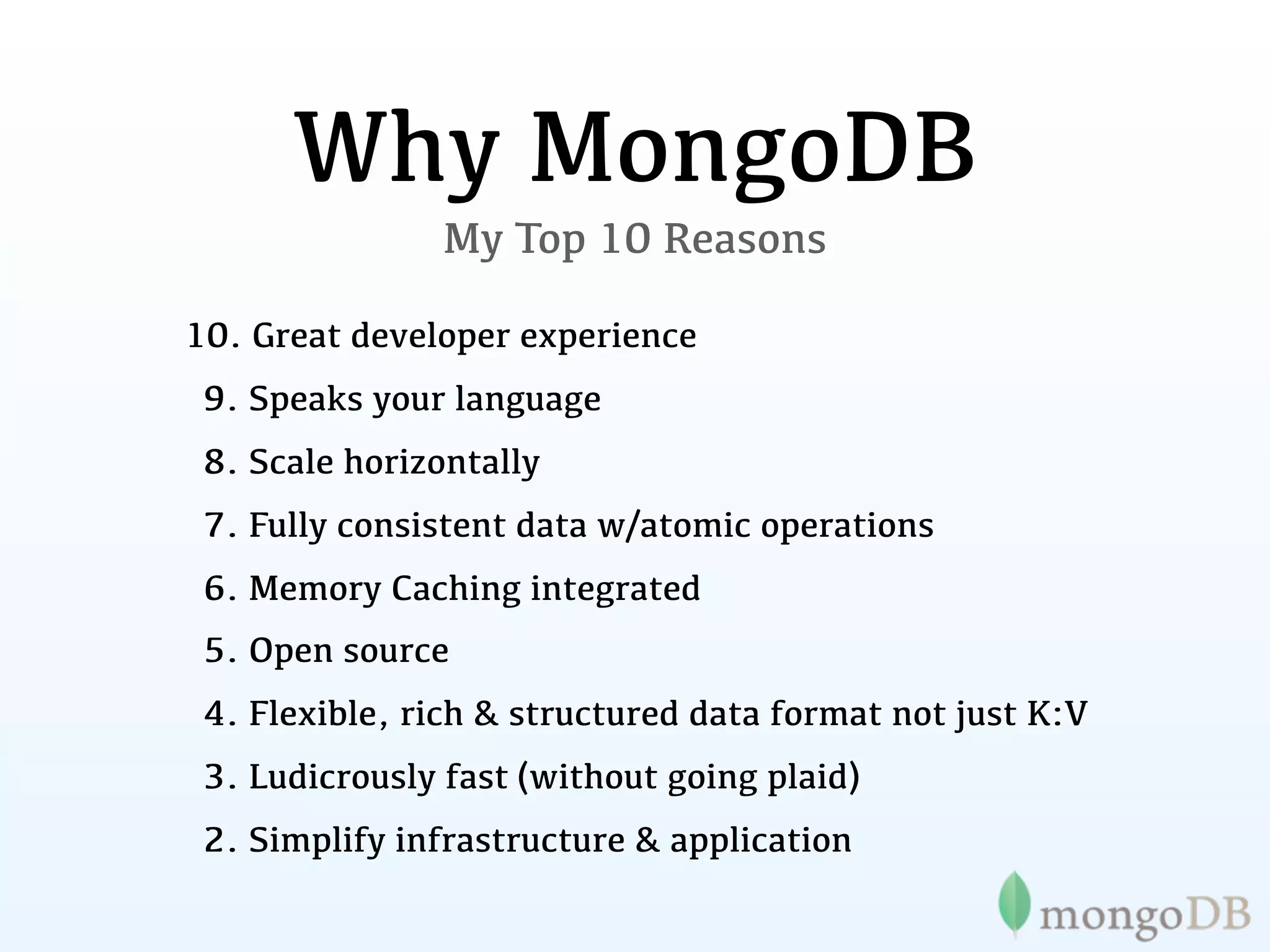 Why MongoDB
My Top 10 Reasons

10. Great developer experience
9. Speaks your language
8. Scale horizontally
7. Fully consistent data w/atomic operations
6. Memory Caching integrated
5. Open source
4. Flexible, rich & structured data format not just K:V
3. Ludicrously fast (without going plaid)
2. Simplify infrastructure & application

mongoDB